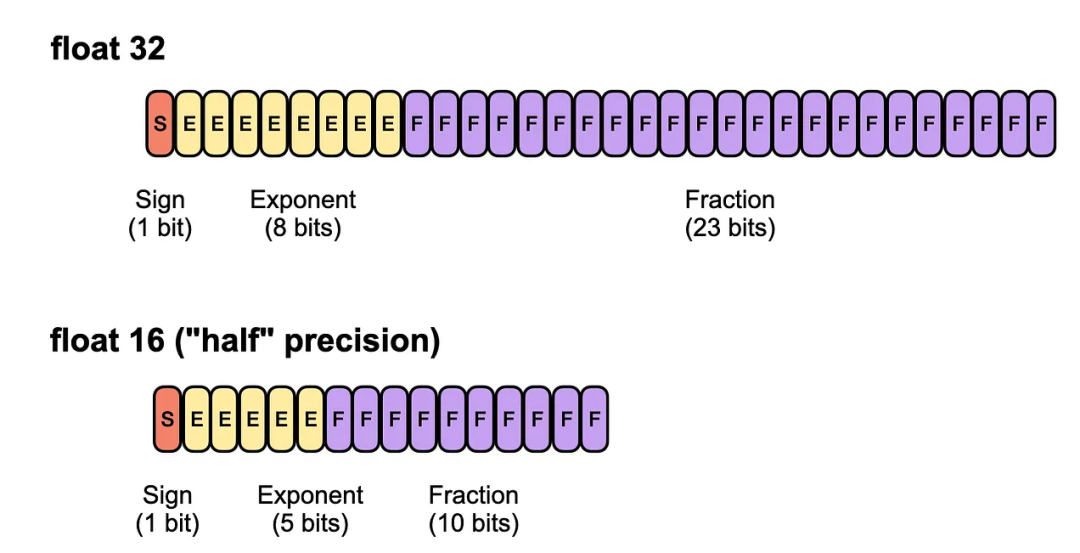 float 32

S E E E E E E E E F F F F F F F F F F F F F F F F F F F F F F F

Sign (1 bit)

Exponent (8 bits)

Fraction (23 bits)

float 16 ("half" precision)

S E E E E E F F F F F F F F F F

Sign (1 bit)

Exponent (5 bits)

Fraction (10 bits)